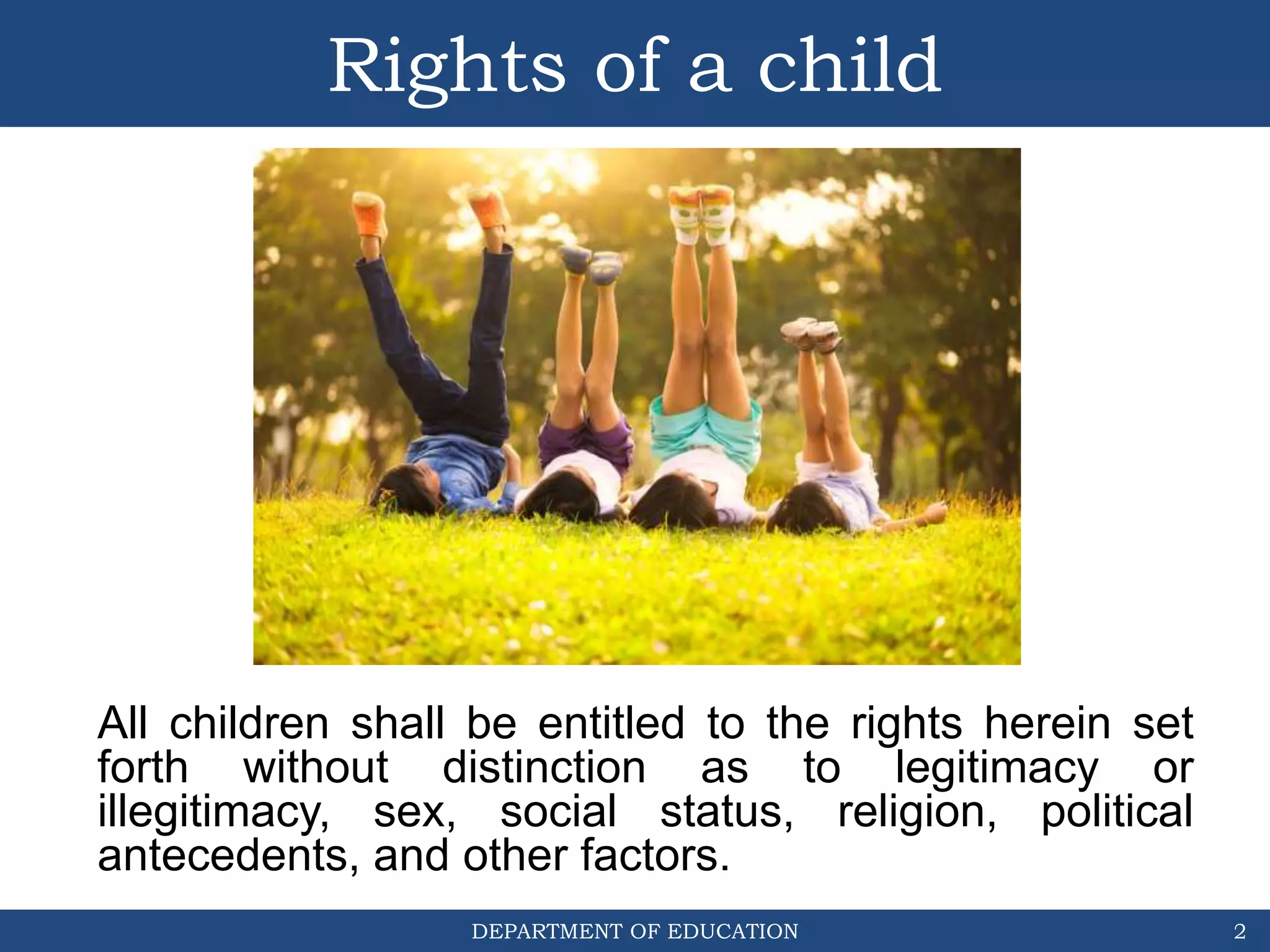 Rights of a child

All children shall be entitled to the rights herein set forth without distinction as to legitimacy or illegitimacy, sex, social status, religion, political antecedents, and other factors.

DEPARTMENT OF EDUCATION

2